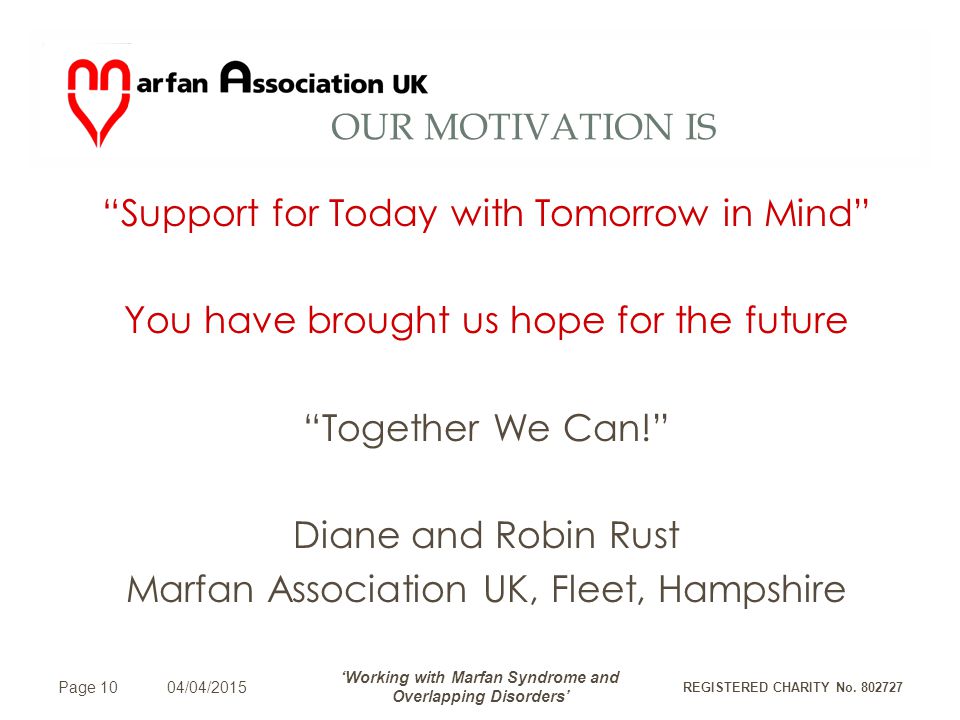 Marfan Association UK

OUR MOTIVATION IS

“Support for Today with Tomorrow in Mind”

You have brought us hope for the future

“Together We Can!”

Diane and Robin Rust
Marfan Association UK, Fleet, Hampshire

Page 10 04/04/2015 ‘Working with Marfan Syndrome and Overlapping Disorders’ REGISTERED CHARITY No. 802727